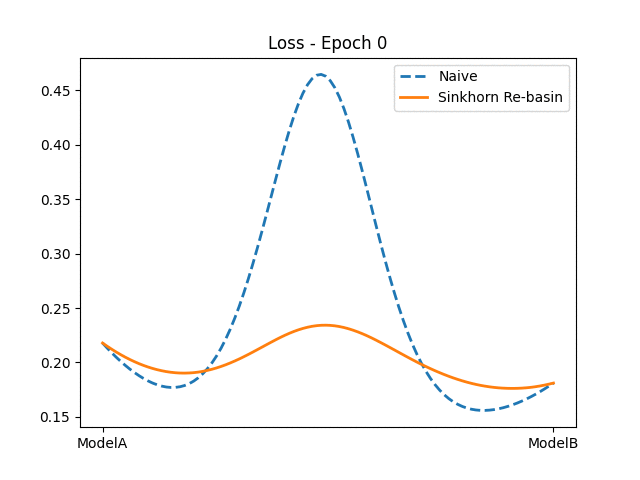 Loss - Epoch 0

Naive
Sinkhorn Re-basin

0.45
0.40
0.35
0.30
0.25
0.20
0.15

ModelA
ModelB